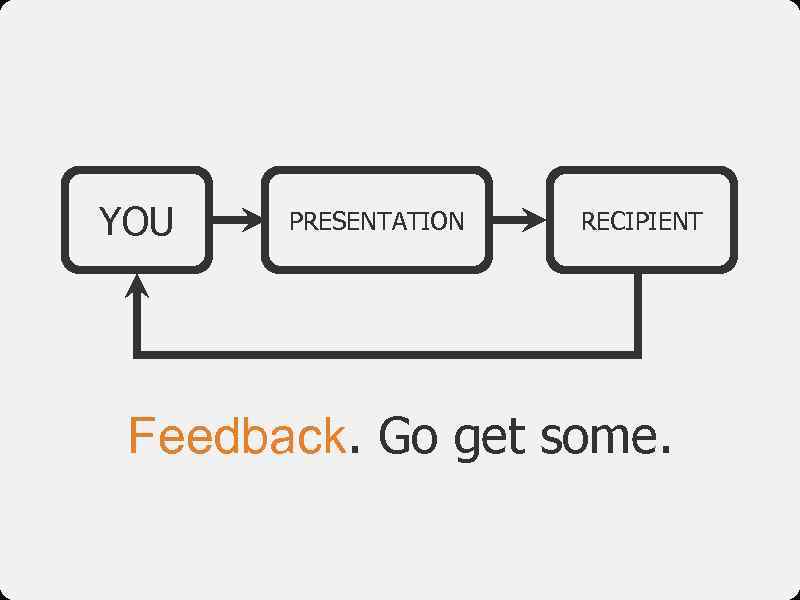 YOU

PRESENTATION

RECIPIENT

Feedback. Go get some.